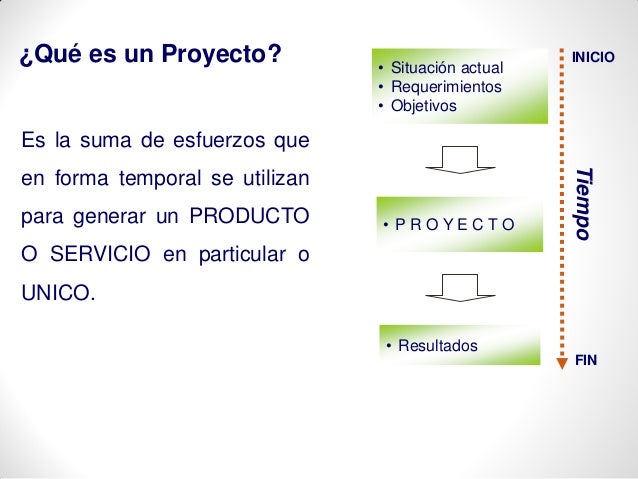 ¿Qué es un Proyecto?

Es la suma de esfuerzos que en forma temporal se utilizan para generar un PRODUCTO O SERVICIO en particular o UNICO.

• Situación actual
• Requerimientos
• Objetivos

• P R O Y E C T O

• Resultados

INICIO

Tiempo

FIN